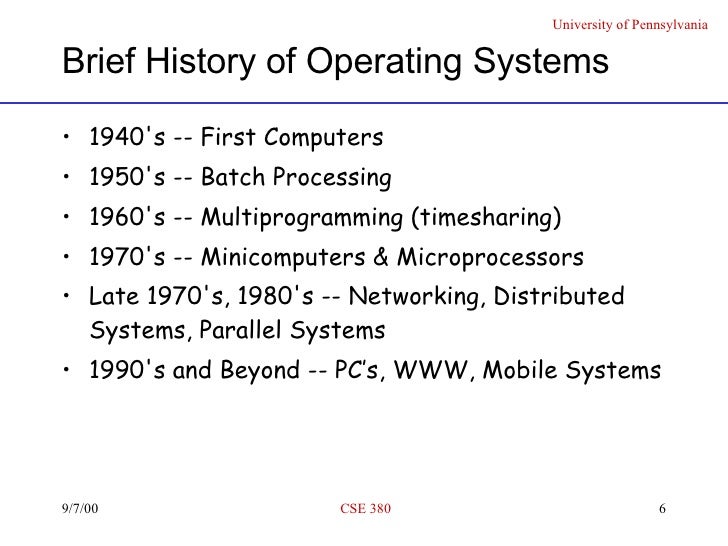 University of Pennsylvania

Brief History of Operating Systems

• 1940's -- First Computers
• 1950's -- Batch Processing
• 1960's -- Multiprogramming (timesharing)
• 1970's -- Minicomputers & Microprocessors
• Late 1970's, 1980's -- Networking, Distributed Systems, Parallel Systems
• 1990's and Beyond -- PC's, WWW, Mobile Systems

9/7/00 CSE 380 6